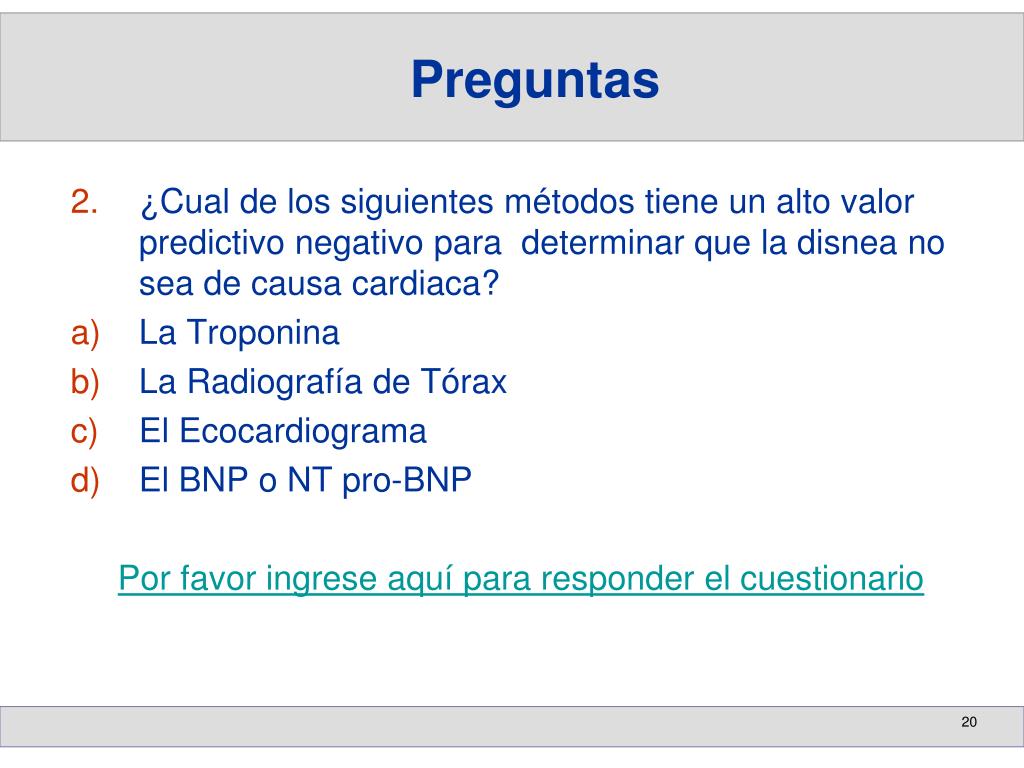 Preguntas

2. ¿Cual de los siguientes métodos tiene un alto valor predictivo negativo para determinar que la disnea no sea de causa cardiaca?
a) La Troponina
b) La Radiografía de Tórax
c) El Ecocardiograma
d) El BNP o NT pro-BNP

Por favor ingrese aquí para responder el cuestionario

20